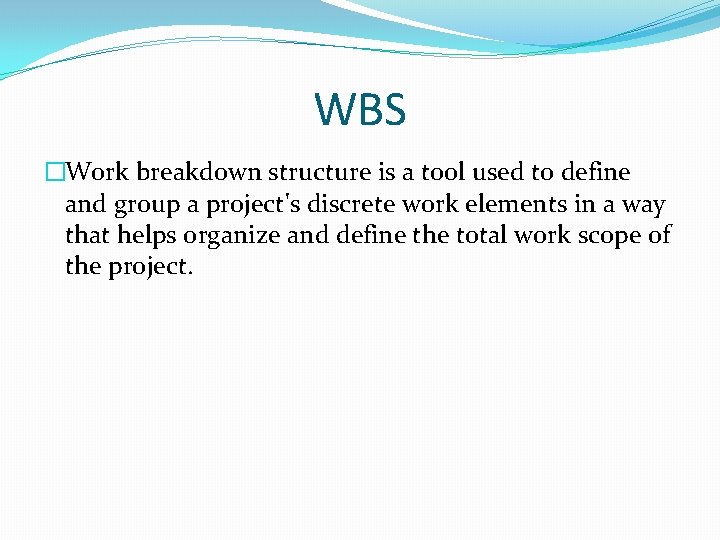 WBS

Work breakdown structure is a tool used to define and group a project's discrete work elements in a way that helps organize and define the total work scope of the project.